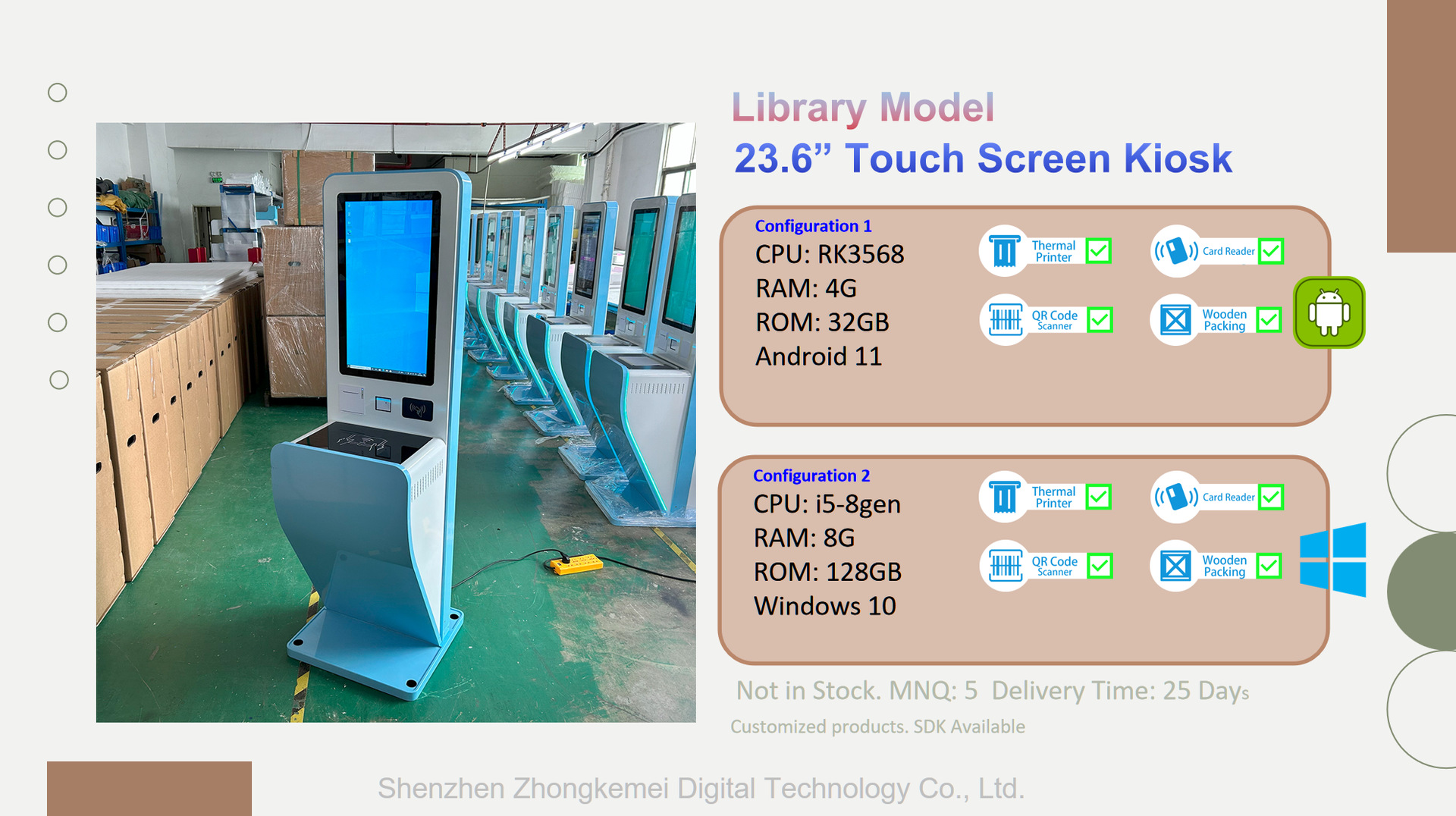 Library Model
23.6” Touch Screen Kiosk

Configuration 1
CPU: RK3568
RAM: 4G
ROM: 32GB
Android 11

Thermal Printer
Card Reader
QR Code Scanner
Wooden Packing

Configuration 2
CPU: i5-8gen
RAM: 8G
ROM: 128GB
Windows 10

Thermal Printer
Card Reader
QR Code Scanner
Wooden Packing

Not in Stock. MNQ: 5 Delivery Time: 25 Days
Customized products. SDK Available

Shenzhen Zhongkemei Digital Technology Co., Ltd.